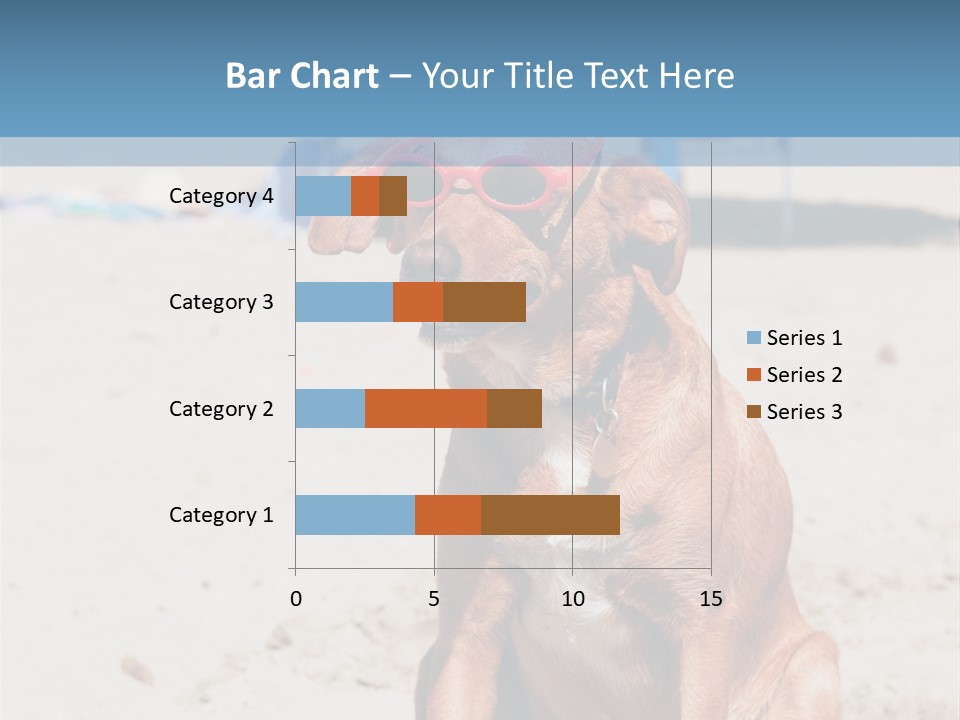 Bar Chart – Your Title Text Here

Category 4
Category 3
Category 2
Category 1

0
5
10
15

Series 1
Series 2
Series 3